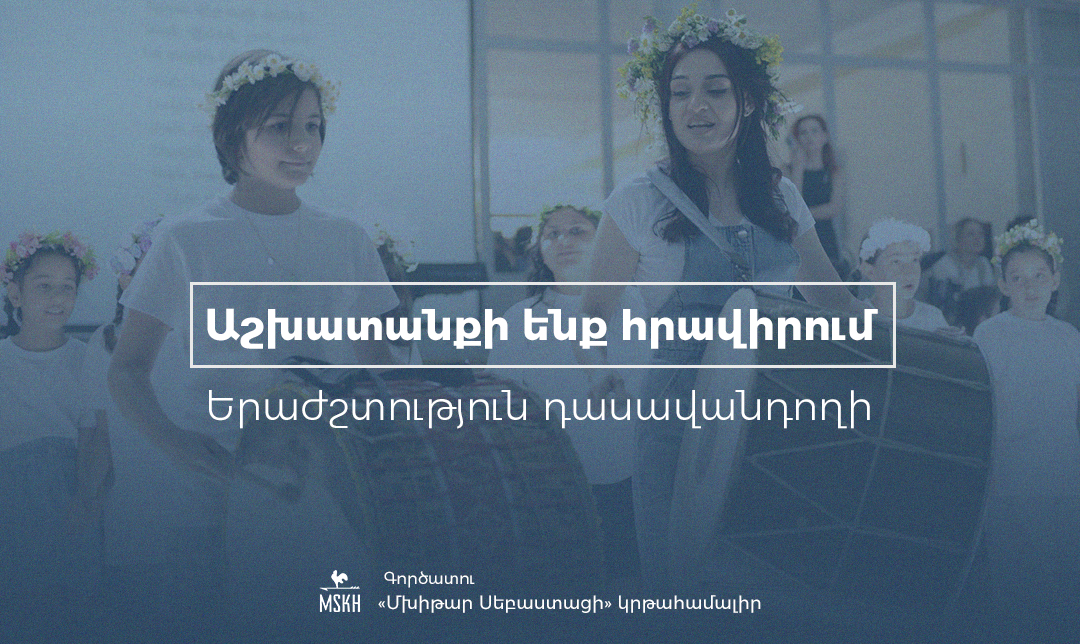 Աշխատանքի ենք հրավիրում

Երաժշտություն դասավանդողի

MSKH

Գործատու
«Մխիթար Սեբաստացի» կրթահամալիր